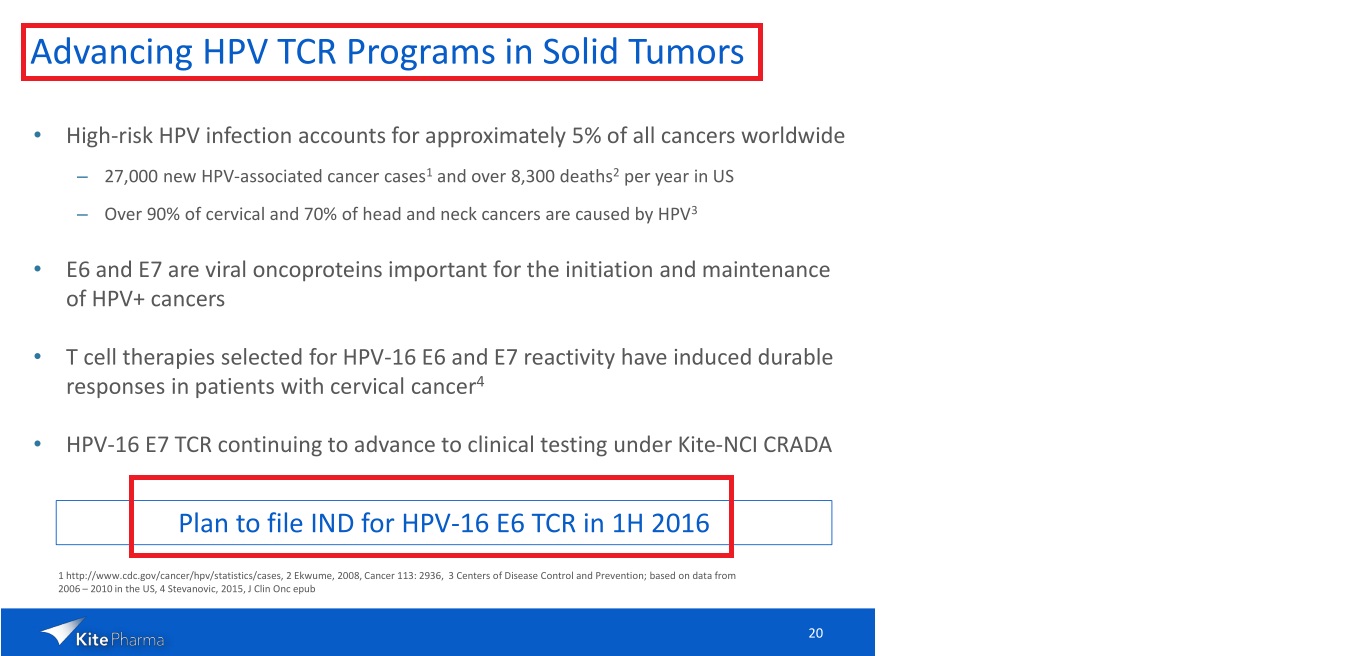 Advancing HPV TCR Programs in Solid Tumors

• High-risk HPV infection accounts for approximately 5% of all cancers worldwide

– 27,000 new HPV-associated cancer cases$^1$ and over 8,300 deaths$^2$ per year in US

– Over 90% of cervical and 70% of head and neck cancers are caused by HPV$^3$

• E6 and E7 are viral oncoproteins important for the initiation and maintenance of HPV+ cancers

• T cell therapies selected for HPV-16 E6 and E7 reactivity have induced durable responses in patients with cervical cancer$^4$

• HPV-16 E7 TCR continuing to advance to clinical testing under Kite-NCI CRADA

Plan to file IND for HPV-16 E6 TCR in 1H 2016

1 http://www.cdc.gov/cancer/hpv/statistics/cases, 2 Ekwume, 2008, Cancer 113: 2936, 3 Centers of Disease Control and Prevention; based on data from 2006 – 2010 in the US, 4 Stevanovic, 2015, J Clin Onc epub

Kite Pharma

20